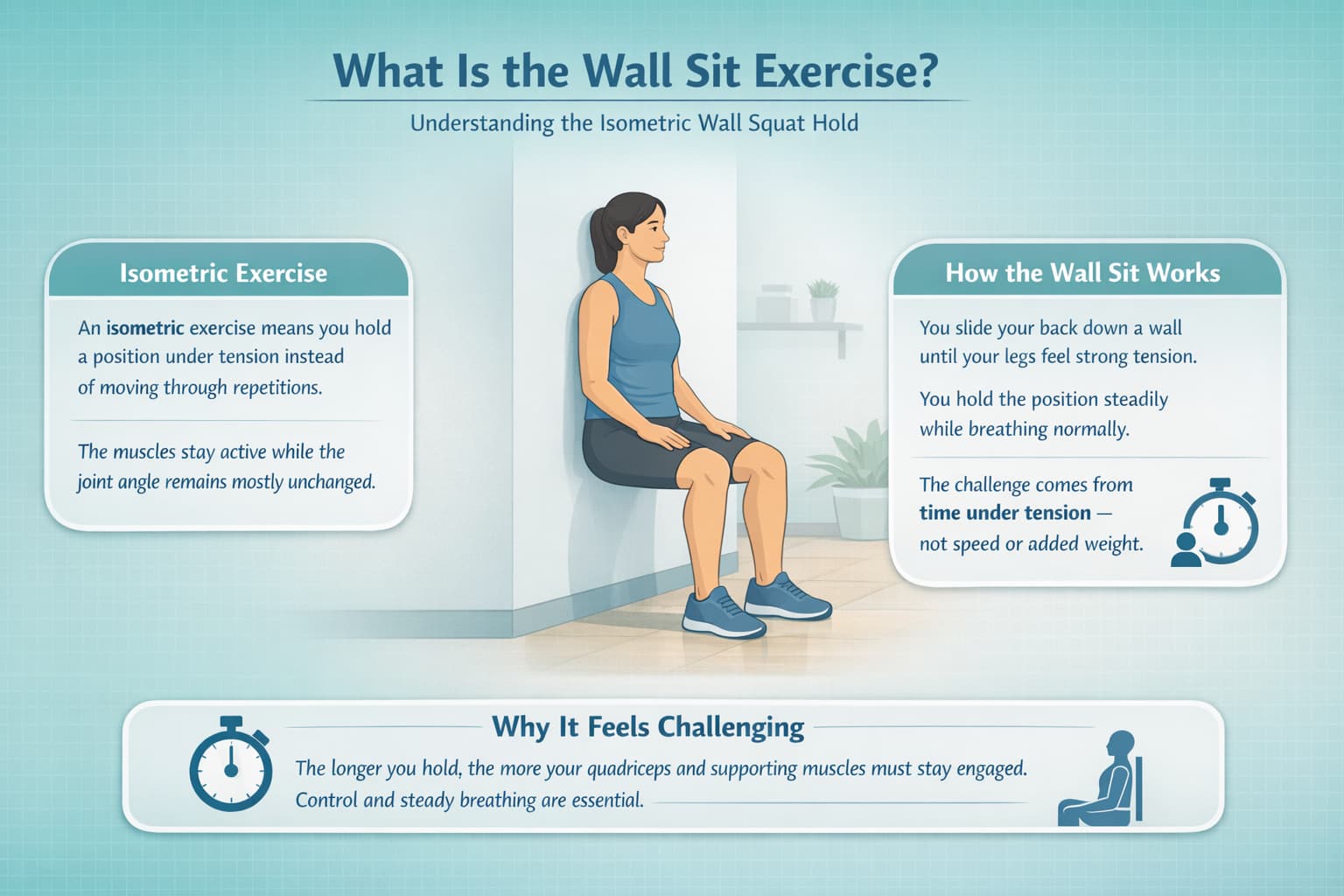 What Is the Wall Sit Exercise?

Understanding the Isometric Wall Squat Hold

Isometric Exercise

An isometric exercise means you hold a position under tension instead of moving through repetitions.

The muscles stay active while the joint angle remains mostly unchanged.

How the Wall Sit Works

You slide your back down a wall until your legs feel strong tension.

You hold the position steadily while breathing normally.

The challenge comes from time under tension — not speed or added weight.

Why It Feels Challenging

The longer you hold, the more your quadriceps and supporting muscles must stay engaged. Control and steady breathing are essential.